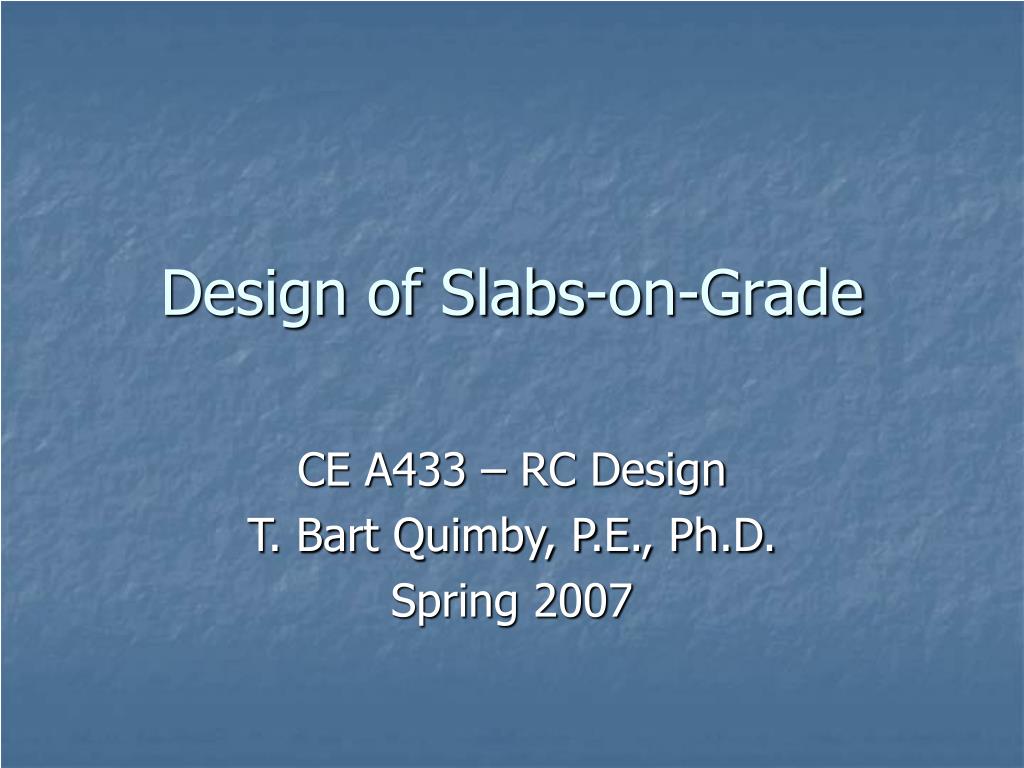 Design of Slabs-on-Grade

CE A433 – RC Design
T. Bart Quimby, P.E., Ph.D.
Spring 2007